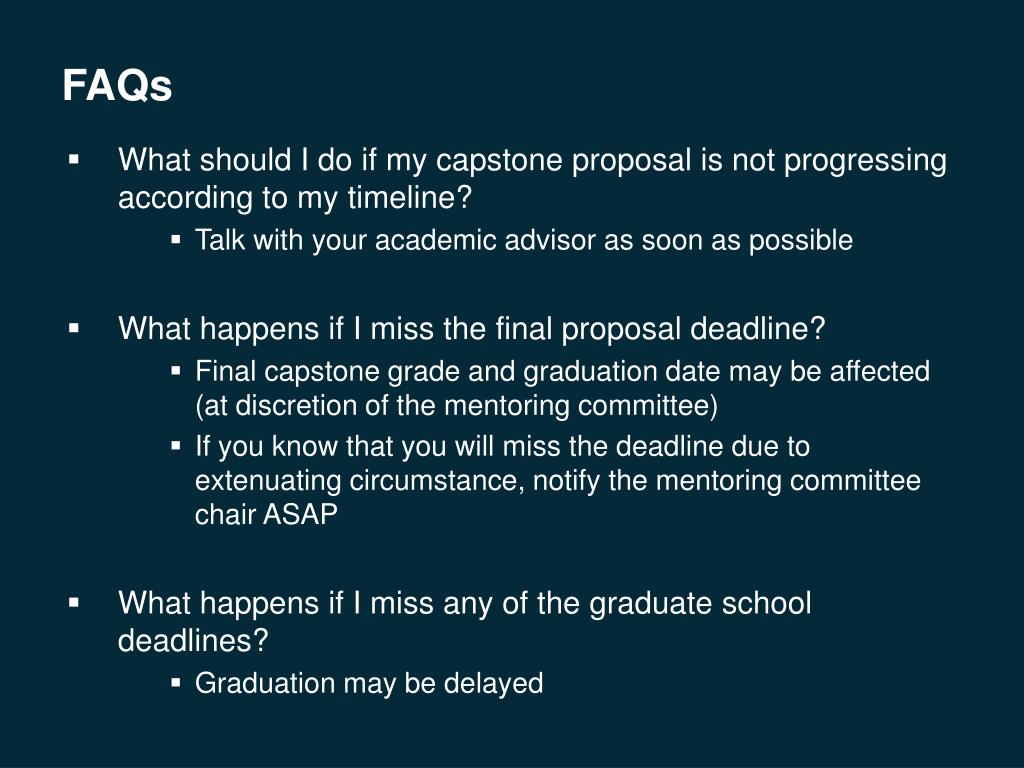 FAQs

▪ What should I do if my capstone proposal is not progressing according to my timeline?
 ▪ Talk with your academic advisor as soon as possible

▪ What happens if I miss the final proposal deadline?
 ▪ Final capstone grade and graduation date may be affected (at discretion of the mentoring committee)
 ▪ If you know that you will miss the deadline due to extenuating circumstance, notify the mentoring committee chair ASAP

▪ What happens if I miss any of the graduate school deadlines?
 ▪ Graduation may be delayed